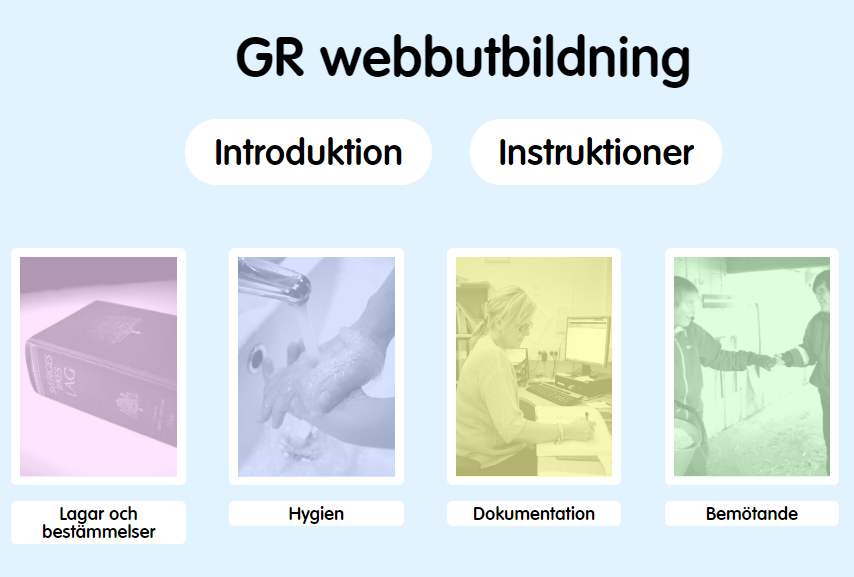 GR webbutbildning

Introduktion

Instruktioner

SVERIGES RIKES LAG

Lagar och bestämmelser

Hygien

Dokumentation

Bemötande